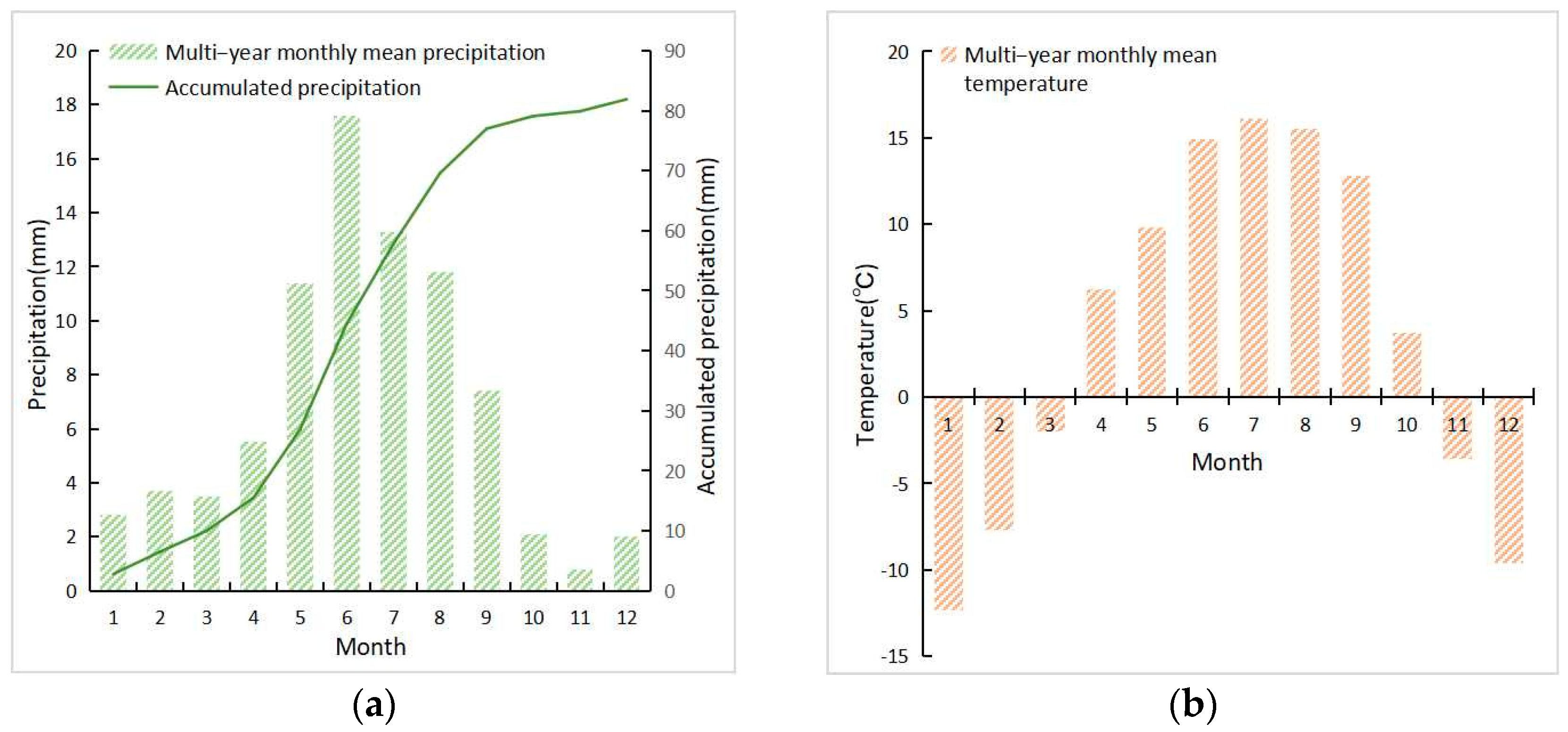 Multi–year monthly mean precipitation
Accumulated precipitation

Precipitation(mm)
20
18
16
14
12
10
8
6
4
2
0

Accumulated precipitation(mm)
90
80
70
60
50
40
30
20
10
0

1 2 3 4 5 6 7 8 9 10 11 12
Month

(a)

Multi–year monthly mean temperature

Temperature(°C)
20
15
10
5
0
-5
-10
-15

1 2 3 4 5 6 7 8 9 10 11 12
Month

(b)